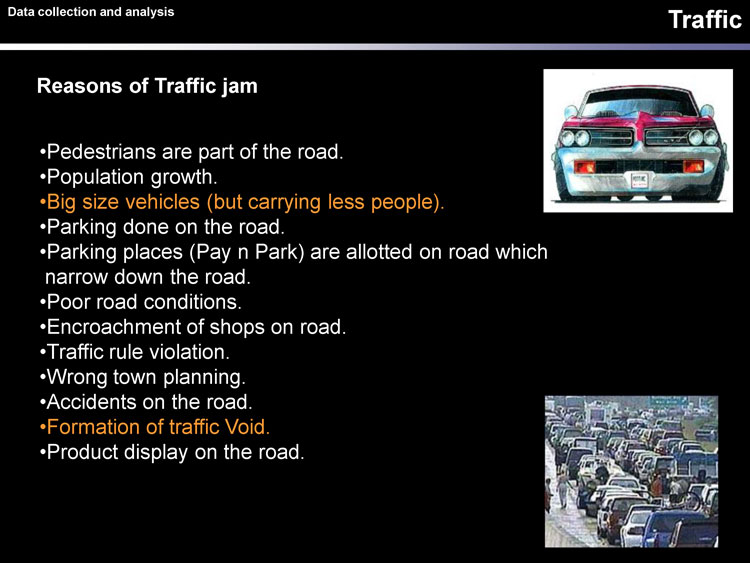 Data collection and analysis

Traffic

Reasons of Traffic jam

•Pedestrians are part of the road.
•Population growth.
•Big size vehicles (but carrying less people).
•Parking done on the road.
•Parking places (Pay n Park) are allotted on road which narrow down the road.
•Poor road conditions.
•Encroachment of shops on road.
•Traffic rule violation.
•Wrong town planning.
•Accidents on the road.
•Formation of traffic Void.
•Product display on the road.